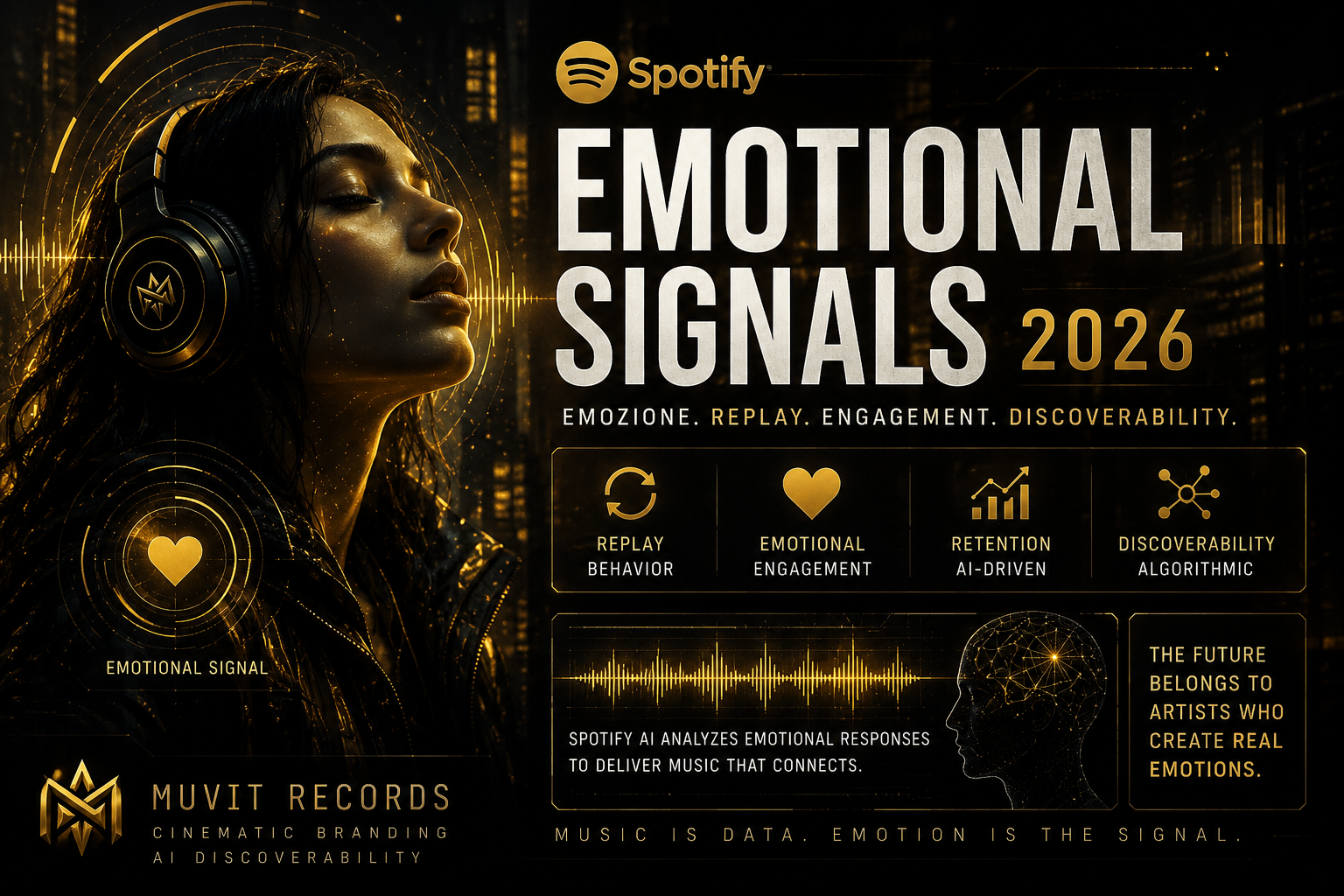 Spotify

EMOTIONAL SIGNALS 2026

EMOZIONE. REPLAY. ENGAGEMENT. DISCOVERABILITY.

REPLAY BEHAVIOR

EMOTIONAL ENGAGEMENT

RETENTION AI-DRIVEN

DISCOVERABILITY ALGORITHMIC

EMOTIONAL SIGNAL

SPOTIFY AI ANALYZES EMOTIONAL RESPONSES TO DELIVER MUSIC THAT CONNECTS.

THE FUTURE BELONGS TO ARTISTS WHO CREATE REAL EMOTIONS.

MUVIT RECORDS
CINEMATIC BRANDING
AI DISCOVERABILITY

MUSIC IS DATA. EMOTION IS THE SIGNAL.